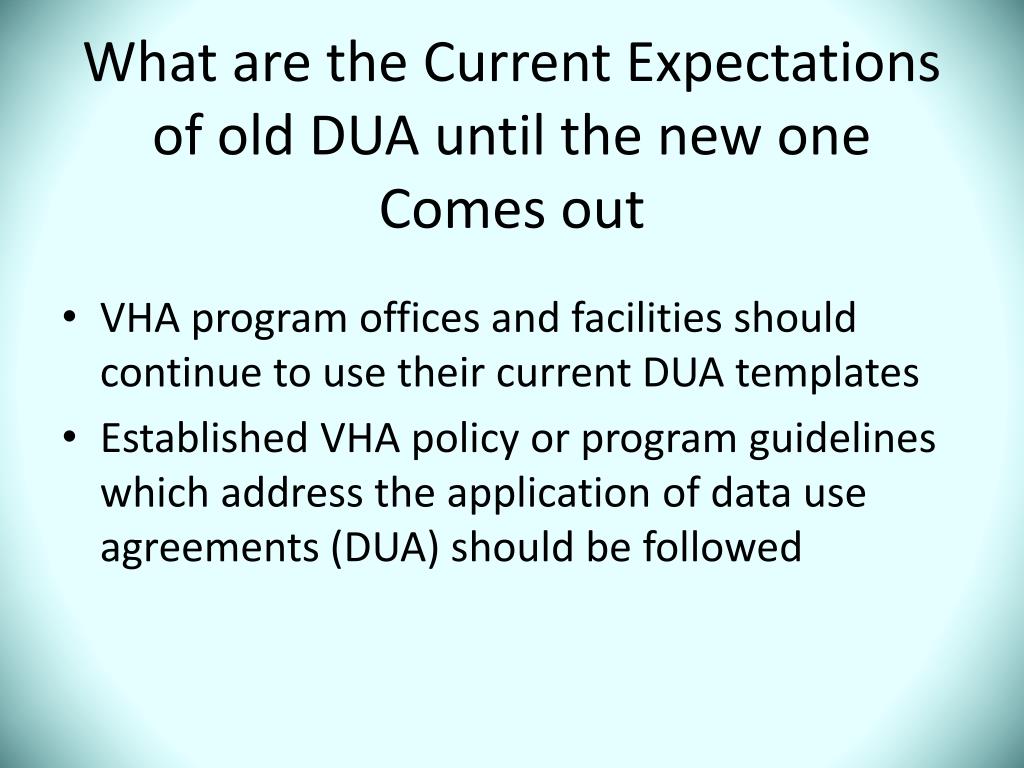 What are the Current Expectations of old DUA until the new one Comes out

• VHA program offices and facilities should continue to use their current DUA templates
• Established VHA policy or program guidelines which address the application of data use agreements (DUA) should be followed